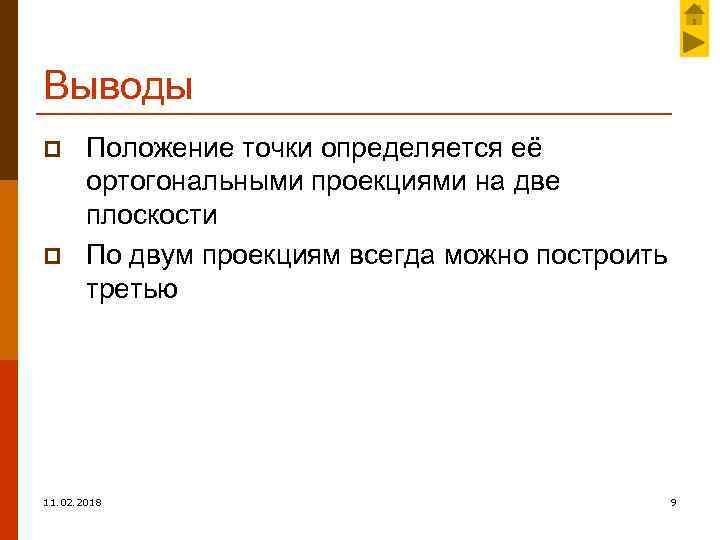 Выводы

Положение точки определяется её ортогональными проекциями на две плоскости

По двум проекциям всегда можно построить третью

11.02.2018

9